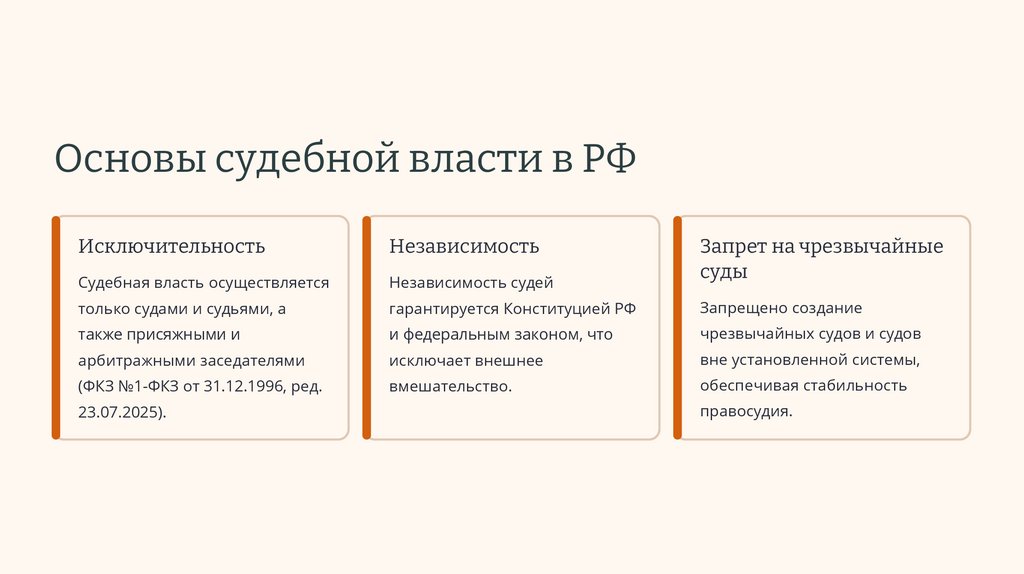 Основы судебной власти в РФ

Исключительность

Судебная власть осуществляется только судами и судьями, а также присяжными и арбитражными заседателями (ФКЗ №1-ФКЗ от 31.12.1996, ред. 23.07.2025).

Независимость

Независимость судей гарантируется Конституцией РФ и федеральным законом, что исключает внешнее вмешательство.

Запрет на чрезвычайные суды

Запрещено создание чрезвычайных судов и судов вне установленной системы, обеспечивая стабильность правосудия.